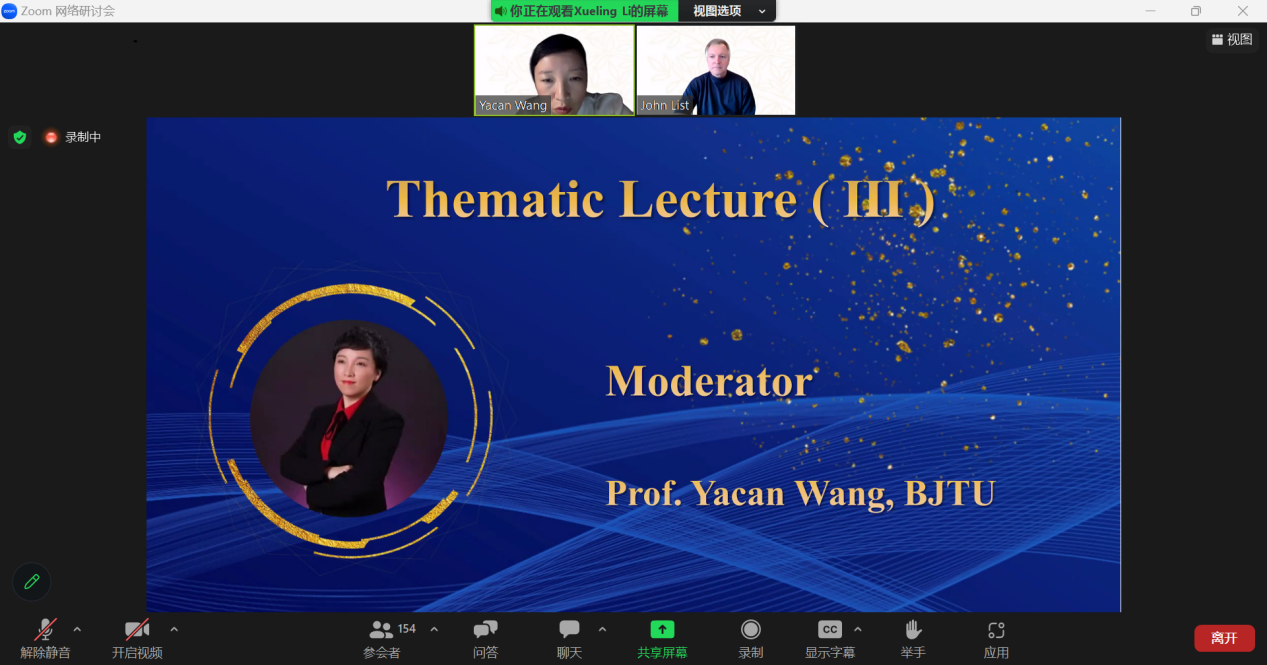 Zoom 网络研讨会

你正在观看Xueling Li的屏幕 视图选项

视图

Yacan Wang

John List

录制中

Thematic Lecture ( III )

Moderator

Prof. Yacan Wang, BJTU

解除静音 开启视频 154 参会者 问答 聊天 共享屏幕 录制 CC 显示字幕 举手 应用 离开